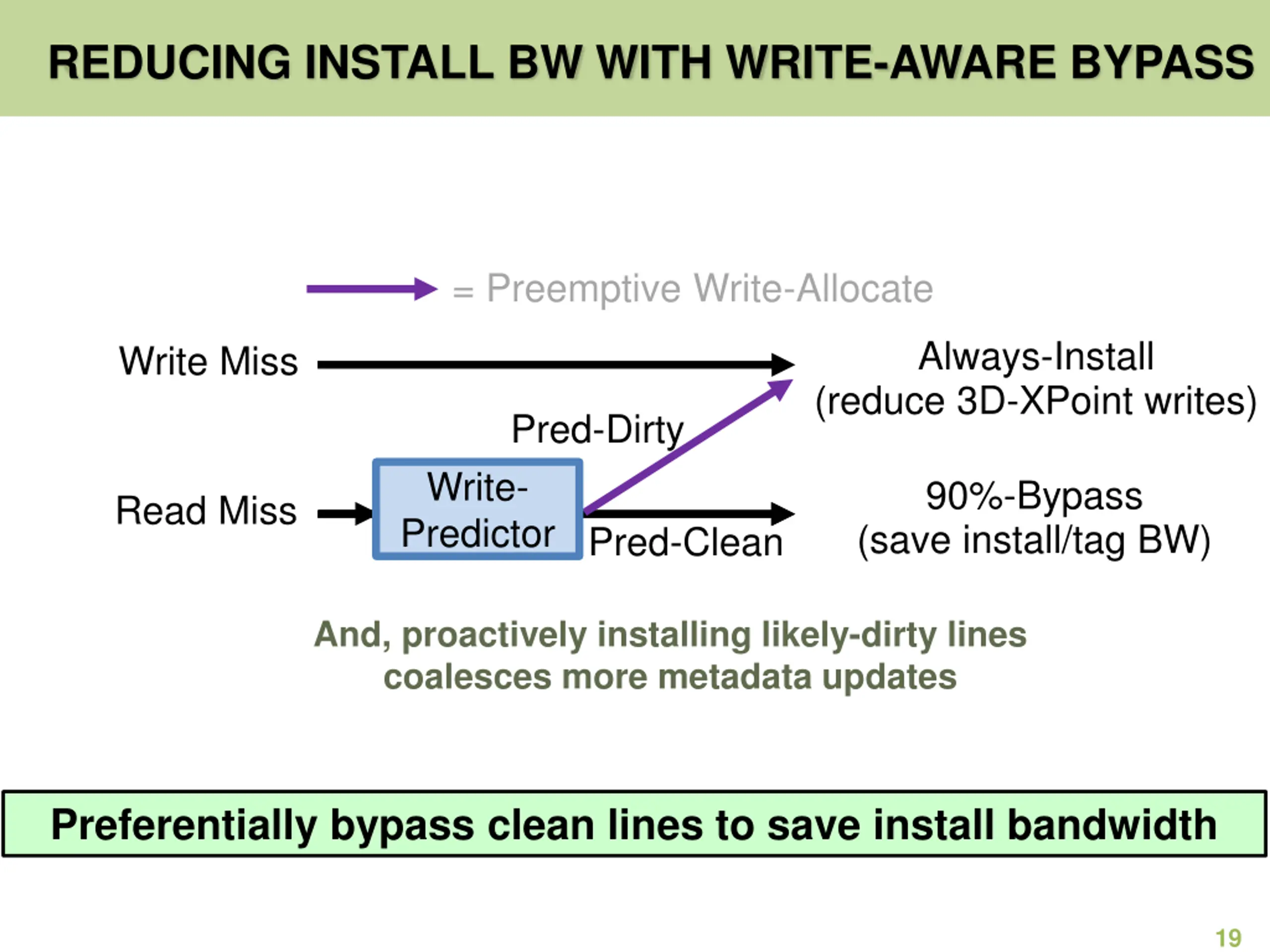 REDUCING INSTALL BW WITH WRITE-AWARE BYPASS

= Preemptive Write-Allocate

Write Miss

Always-Install
(reduce 3D-XPoint writes)

Pred-Dirty

Read Miss

Write-Predictor

Pred-Clean

90%-Bypass
(save install/tag BW)

And, proactively installing likely-dirty lines coalesces more metadata updates

Preferentially bypass clean lines to save install bandwidth

19